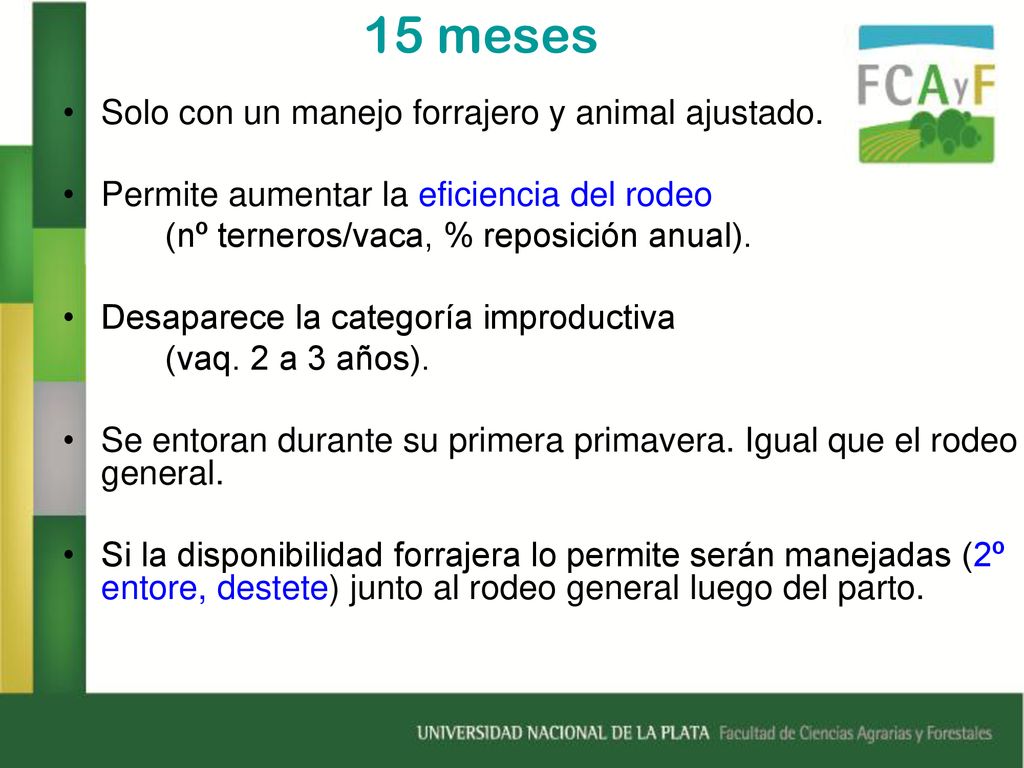 15 meses

FCAyF

• Solo con un manejo forrajero y animal ajustado.

• Permite aumentar la eficiencia del rodeo (nº terneros/vaca, % reposición anual).

• Desaparece la categoría improductiva (vaq. 2 a 3 años).

• Se entoran durante su primera primavera. Igual que el rodeo general.

• Si la disponibilidad forrajera lo permite serán manejadas (2º entore, destete) junto al rodeo general luego del parto.

UNIVERSIDAD NACIONAL DE LA PLATA Facultad de Ciencias Agrarias y Forestales